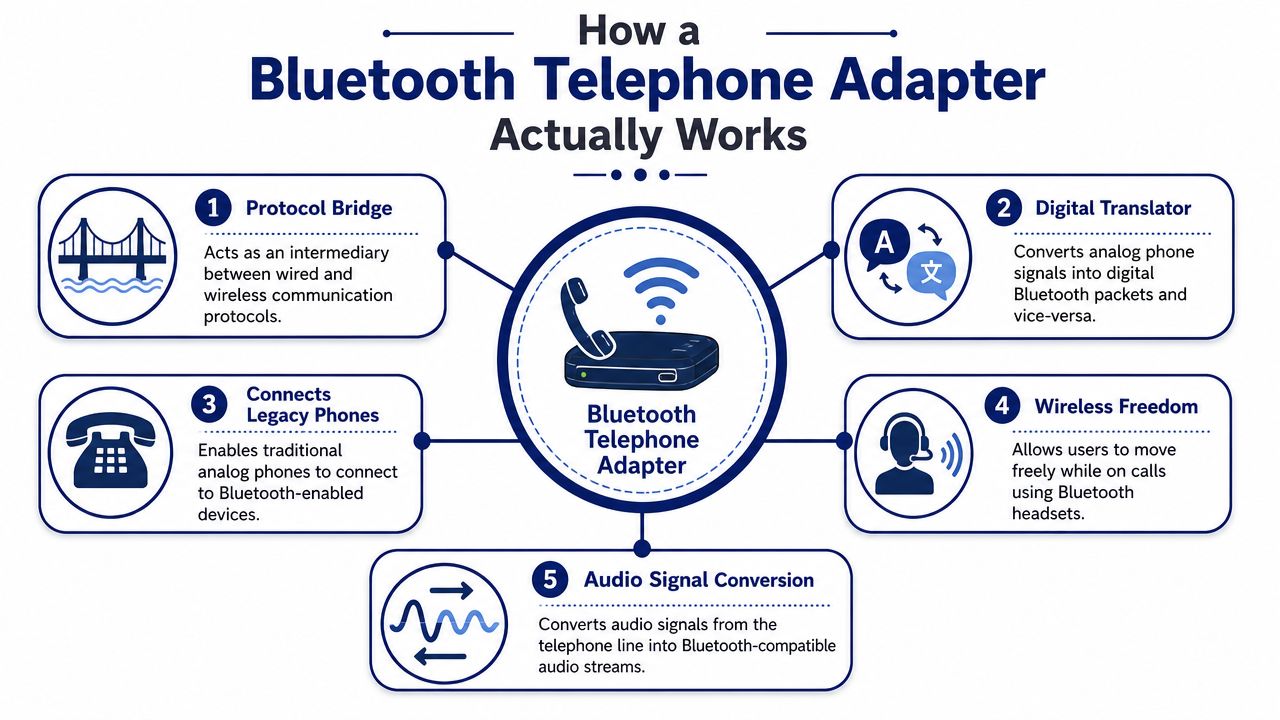 How a
Bluetooth Telephone Adapter
Actually Works

1 Protocol Bridge
Acts as an intermediary between wired and wireless communication protocols.

2 Digital Translator
A 文
Converts analog phone signals into digital Bluetooth packets and vice-versa.

Bluetooth Telephone Adapter

3 Connects Legacy Phones
Enables traditional analog phones to connect to Bluetooth-enabled devices.

4 Wireless Freedom
Allows users to move freely while on calls using Bluetooth headsets.

5 Audio Signal Conversion
Converts audio signals from the telephone line into Bluetooth-compatible audio streams.